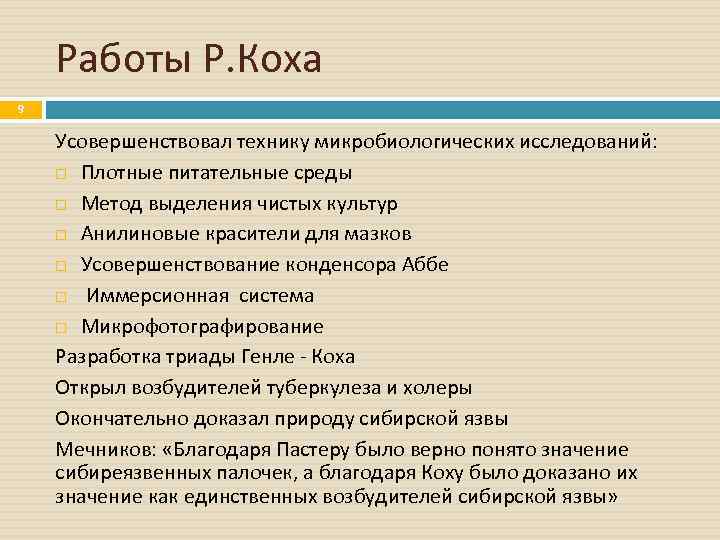 Работы Р.Коха

9

Усовершенствовал технику микробиологических исследований:

Плотные питательные среды

Метод выделения чистых культур

Анилиновые красители для мазков

Усовершенствование конденсора Аббе

Иммерсионная система

Микрофотографирование

Разработка триады Генле - Коха

Открыл возбудителей туберкулеза и холеры

Окончательно доказал природу сибирской язвы

Мечников: «Благодаря Пастеру было верно понято значение сибиреязвенных палочек, а благодаря Коху было доказано их значение как единственных возбудителей сибирской язвы»